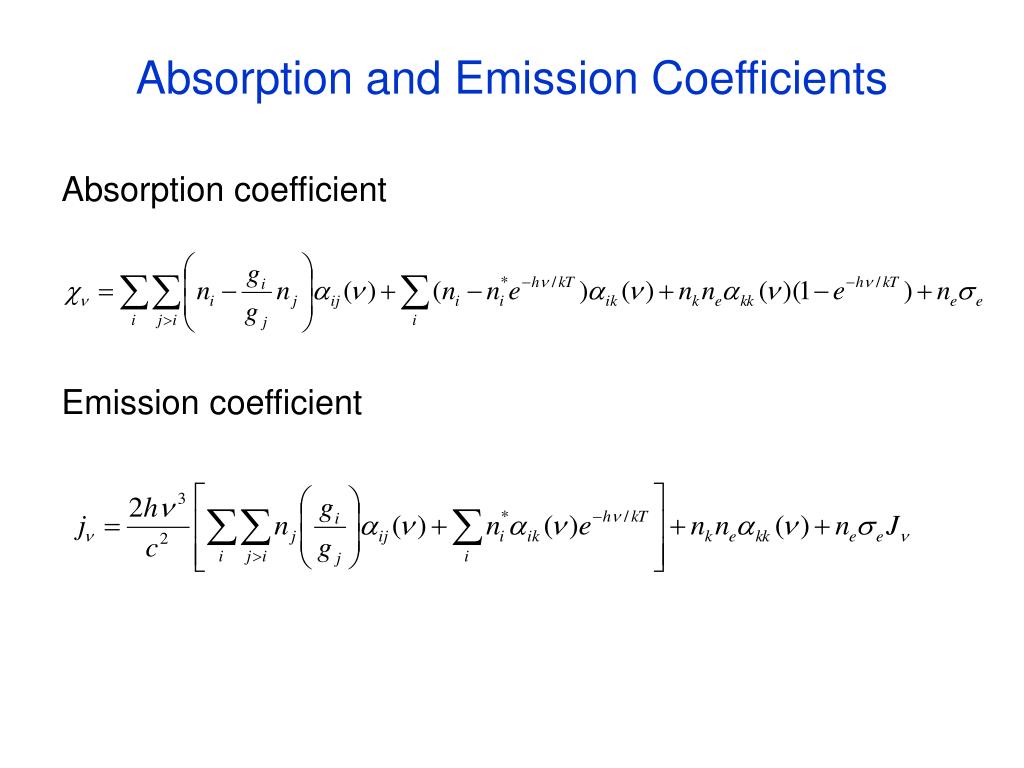 Absorption and Emission Coefficients

Absorption coefficient

$\chi_\nu = \sum_i \sum_{j>i} \left( n_i - \frac{g_i}{g_j} n_j \right) \alpha_{ij}(\nu) + \sum_i (n_i - n_i^* e^{-h\nu/kT}) \alpha_{ik}(\nu) + n_k n_e \alpha_{kk}(\nu)(1 - e^{-h\nu/kT}) + n_e \sigma_e$

Emission coefficient

$j_\nu = \frac{2h\nu^3}{c^2} \left[ \sum_i \sum_{j>i} n_j \left( \frac{g_i}{g_j} \right) \alpha_{ij}(\nu) + \sum_i n_i^* \alpha_{ik}(\nu) e^{-h\nu/kT} \right] + n_k n_e \alpha_{kk}(\nu) + n_e \sigma_e J_\nu$